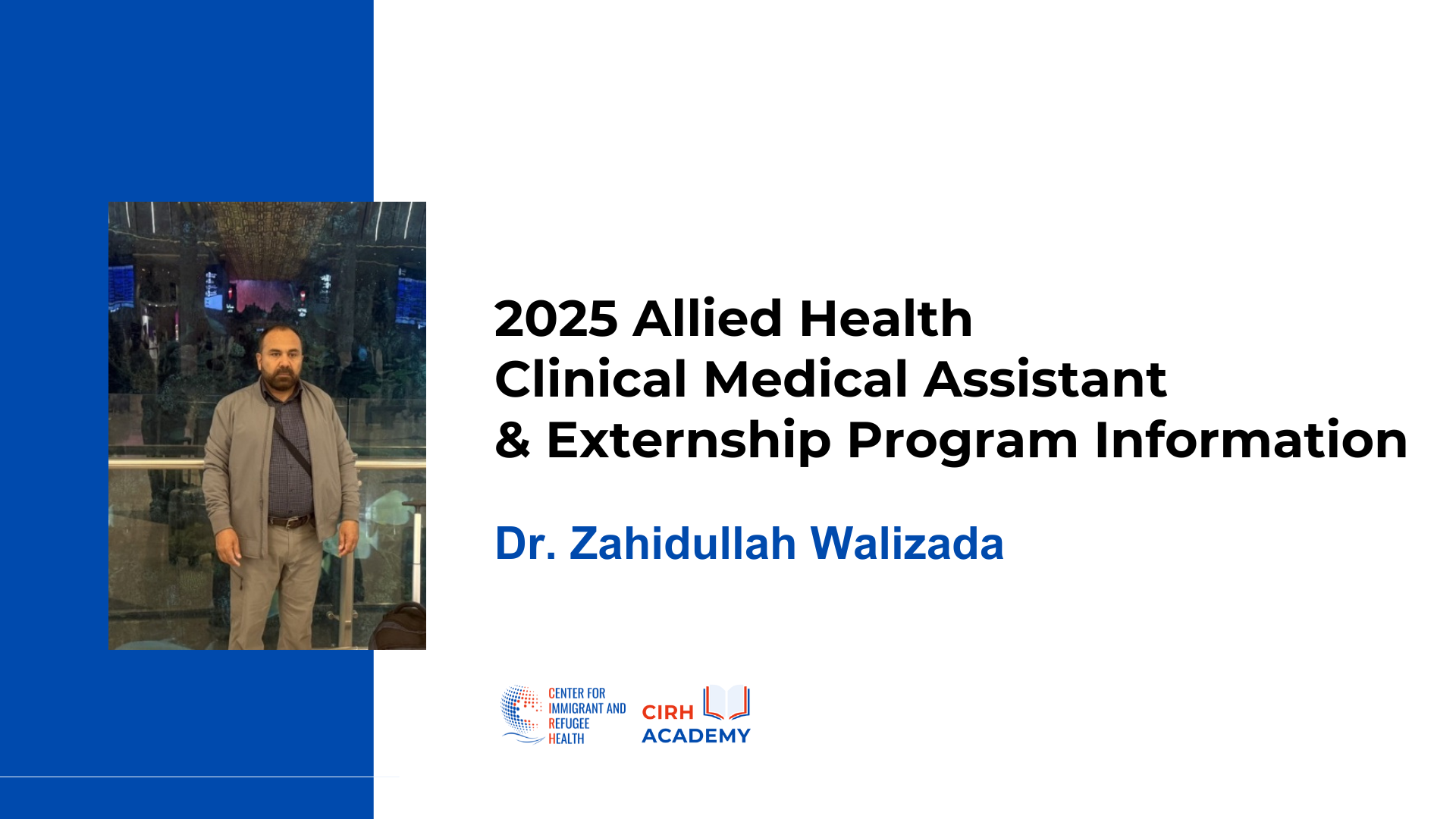 2025 Allied Health
Clinical Medical Assistant
& Externship Program Information

Dr. Zahidullah Walizada

CENTER FOR IMMIGRANT AND REFUGEE HEALTH

CIRH ACADEMY